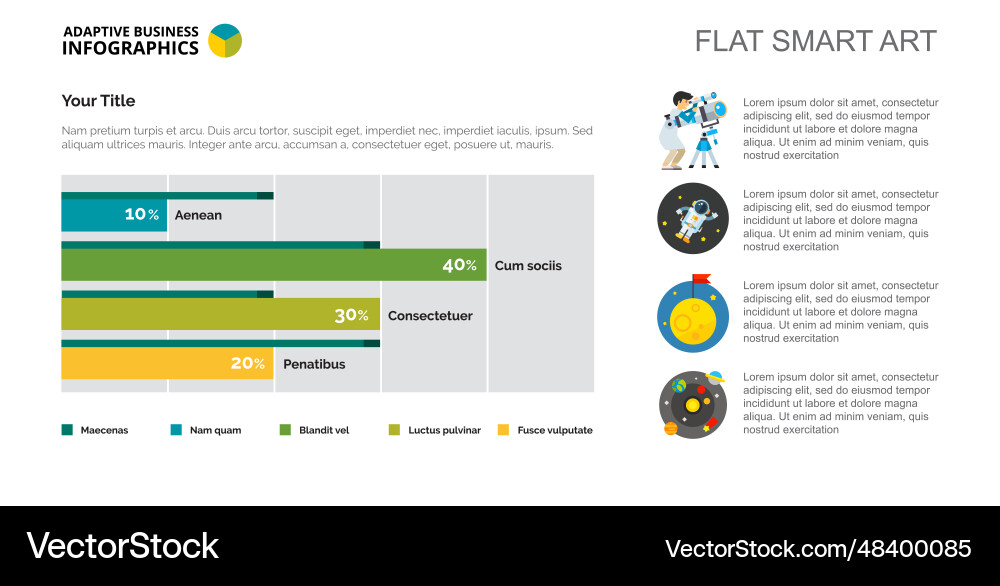 ADAPTIVE BUSINESS INFOGRAPHICS

FLAT SMART ART

Your Title

Nam pretium turpis et arcu. Duis arcu tortor, suscipit eget, imperdiet nec, imperdiet iaculis, ipsum. Sed aliquam ultrices mauris. Integer ante arcu, accumsan a, consectetuer eget, posuere ut, mauris.

10% Aenean

40% Cum sociis

30% Consectetuer

20% Penatibus

Maecenas Nam quam Blandit vel Luctus pulvinar Fusce vulputate

Lorem ipsum dolor sit amet, consectetur adipiscing elit, sed do eiusmod tempor incididunt ut labore et dolore magna aliqua. Ut enim ad minim veniam, quis nostrud exercitation

Lorem ipsum dolor sit amet, consectetur adipiscing elit, sed do eiusmod tempor incididunt ut labore et dolore magna aliqua. Ut enim ad minim veniam, quis nostrud exercitation

Lorem ipsum dolor sit amet, consectetur adipiscing elit, sed do eiusmod tempor incididunt ut labore et dolore magna aliqua. Ut enim ad minim veniam, quis nostrud exercitation

Lorem ipsum dolor sit amet, consectetur adipiscing elit, sed do eiusmod tempor incididunt ut labore et dolore magna aliqua. Ut enim ad minim veniam, quis nostrud exercitation

VectorStock

VectorStock.com/48400085